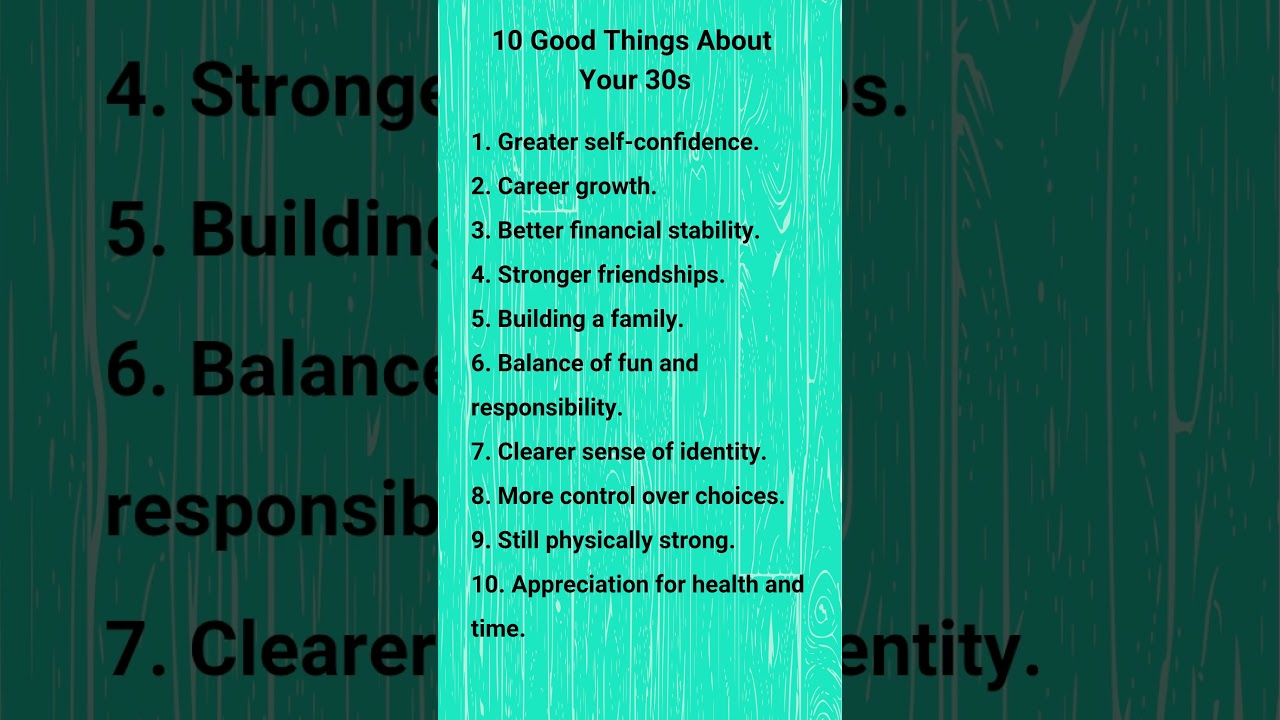 10 Good Things About Your 30s

1. Greater self-confidence.

2. Career growth.

3. Better financial stability.

4. Stronger friendships.

5. Building a family.

6. Balance of fun and responsibility.

7. Clearer sense of identity.

8. More control over choices.

9. Still physically strong.

10. Appreciation for health and time.